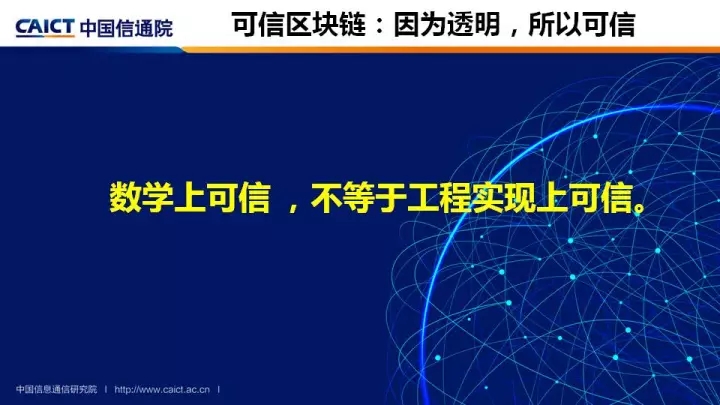 CAICT 中国信通院

可信区块链：因为透明，所以可信

数学上可信 ，不等于工程实现上可信。

中国信息通信研究院 | http://www.caict.ac.cn |